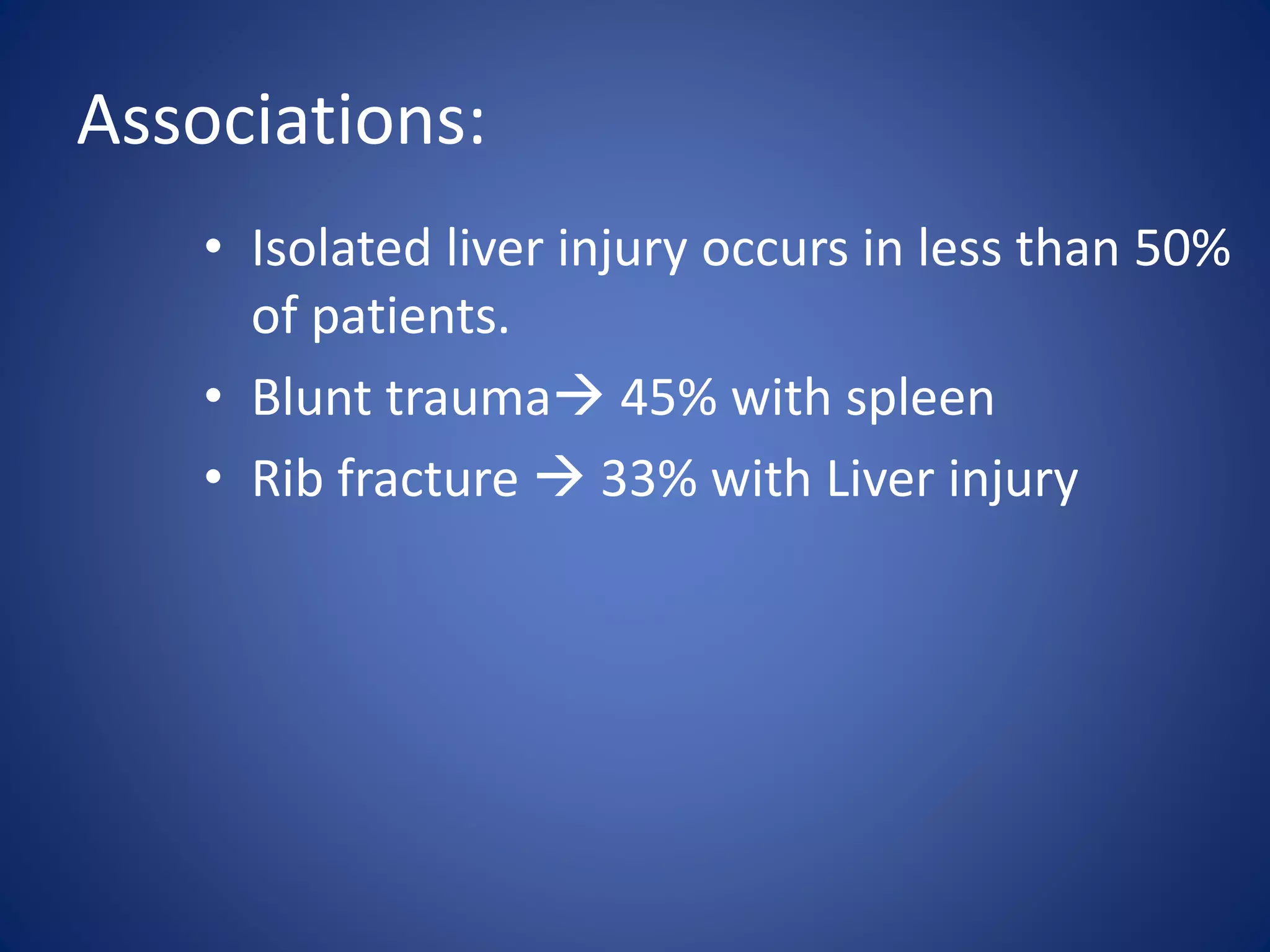 Associations:

• Isolated liver injury occurs in less than 50% of patients.
• Blunt trauma→ 45% with spleen
• Rib fracture → 33% with Liver injury